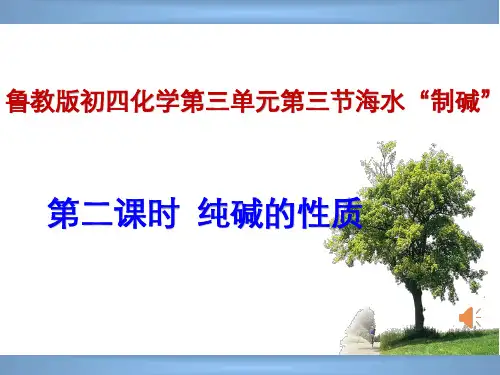 鲁教版初四化学第三单元第三节海水“制碱”

第二课时 纯碱的性质